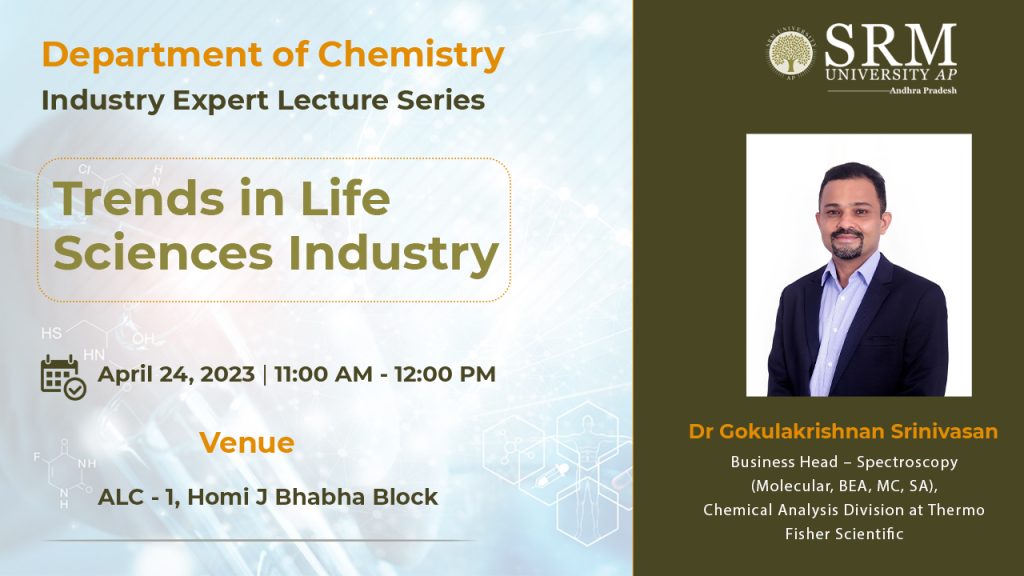 Department of Chemistry
Industry Expert Lecture Series

Trends in Life Sciences Industry

April 24, 2023 | 11:00 AM - 12:00 PM

Venue

ALC - 1, Homi J Bhabha Block

SRM UNIVERSITY AP
Andhra Pradesh

Dr Gokulakrishnan Srinivasan

Business Head – Spectroscopy (Molecular, BEA, MC, SA), Chemical Analysis Division at Thermo Fisher Scientific